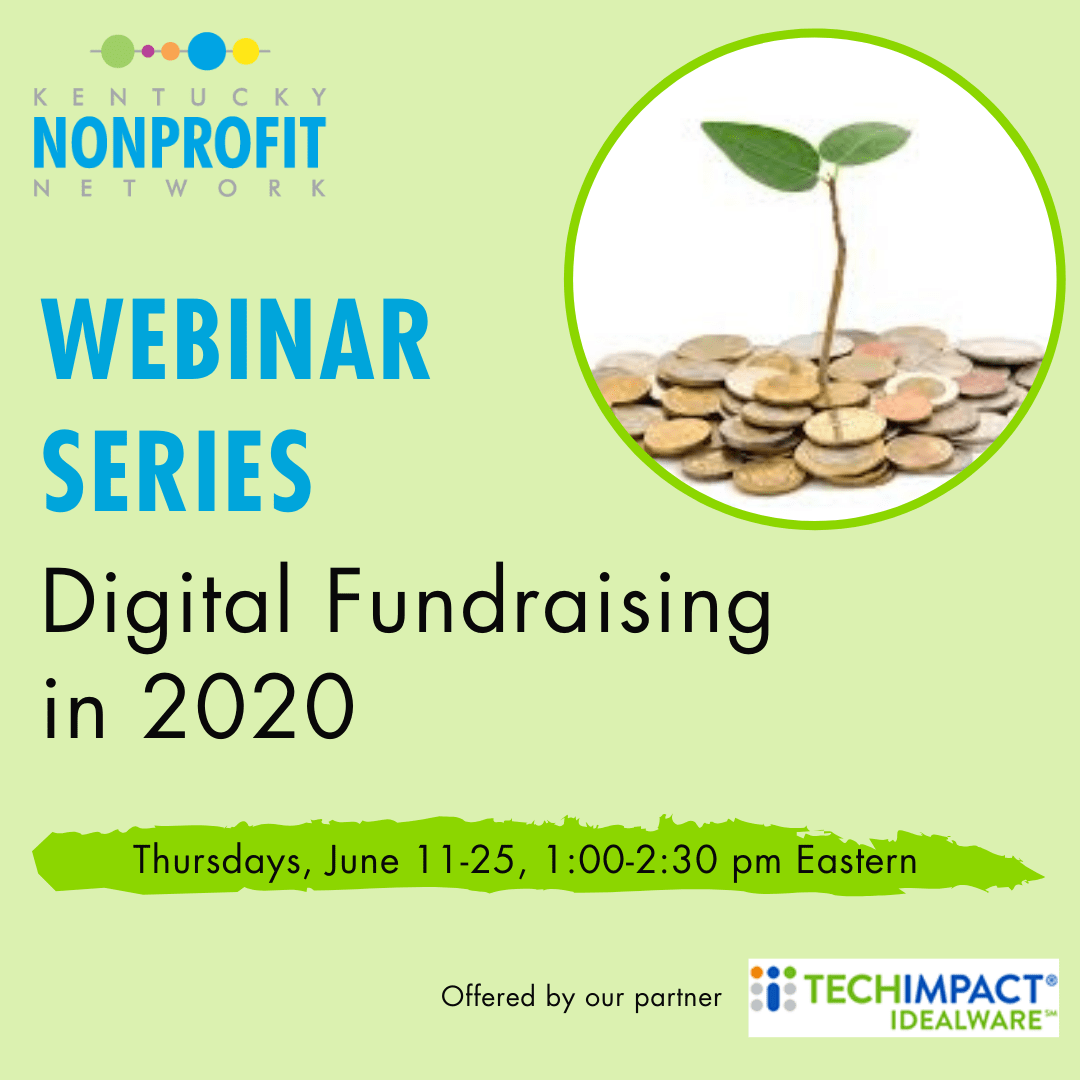 KENTUCKY
NONPROFIT
NETWORK

WEBINAR SERIES

Digital Fundraising in 2020

Thursdays, June 11-25, 1:00-2:30 pm Eastern

Offered by our partner

TECHIMPACT®
IDEALWARE℠